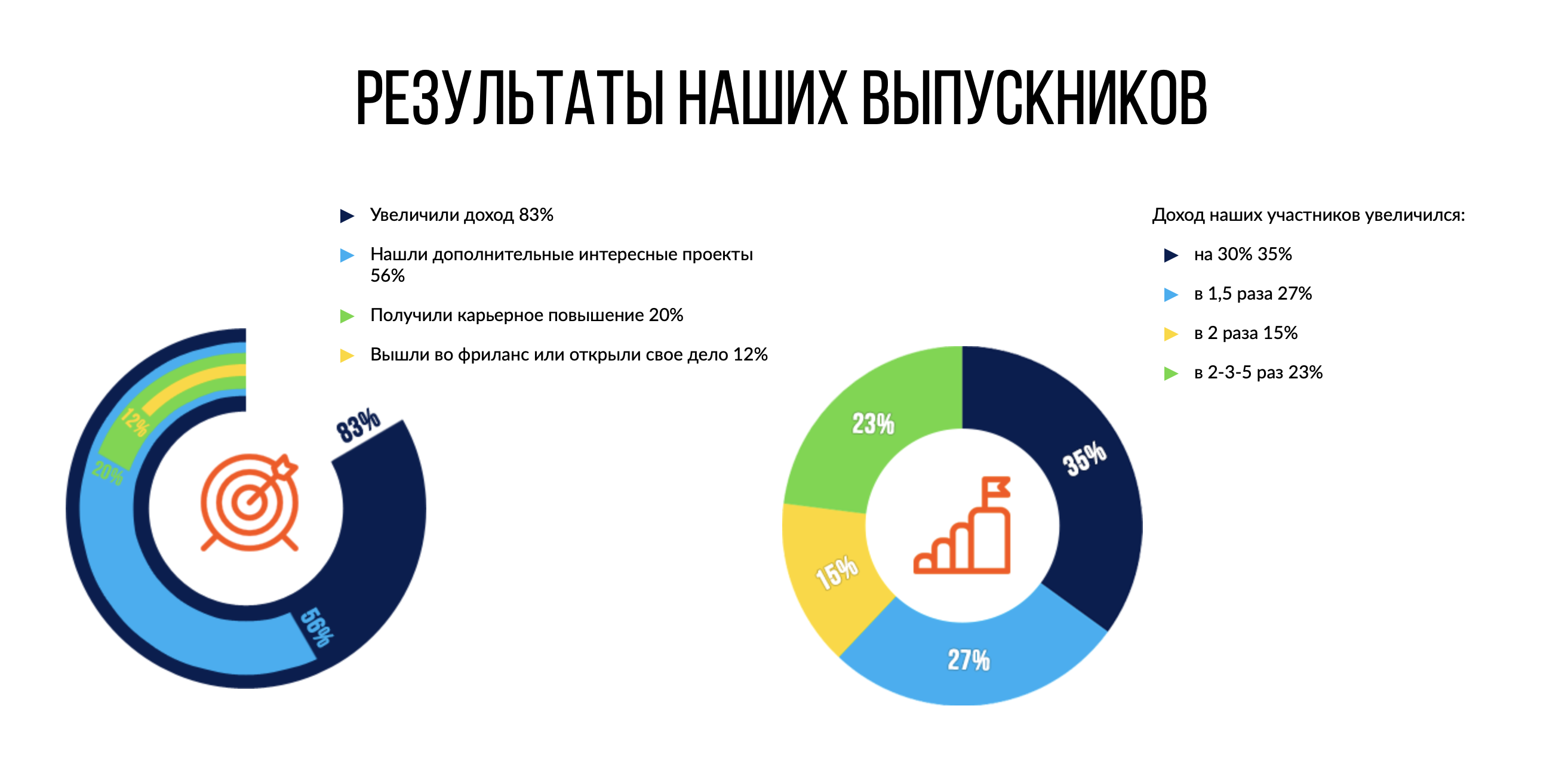 РЕЗУЛЬТАТЫ НАШИХ ВЫПУСКНИКОВ

Увеличили доход 83%

Нашли дополнительные интересные проекты 56%

Получили карьерное повышение 20%

Вышли во фриланс или открыли свое дело 12%

12%
20%
83%
56%

Доход наших участников увеличился:

на 30% 35%

в 1,5 раза 27%

в 2 раза 15%

в 2-3-5 раз 23%

23%
35%
15%
27%